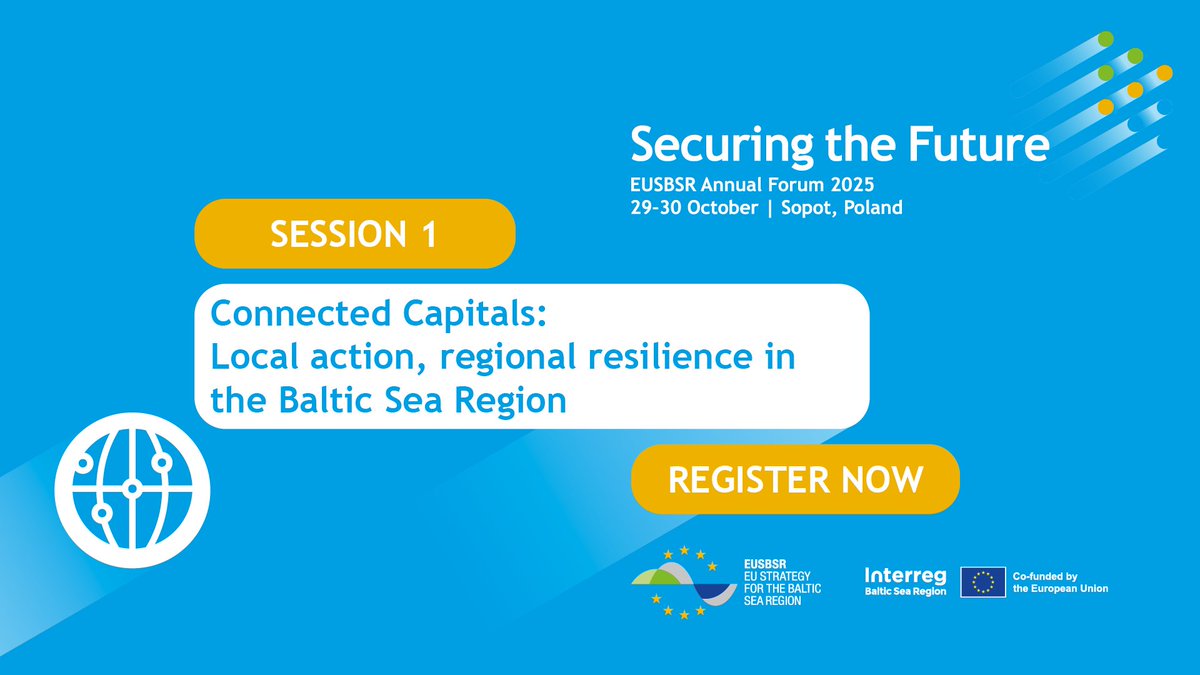 Securing the Future
EUSBSR Annual Forum 2025
29-30 October | Sopot, Poland

SESSION 1

Connected Capitals:
Local action, regional resilience in the Baltic Sea Region

REGISTER NOW

EUSBSR
EU STRATEGY FOR THE BALTIC SEA REGION

Interreg
Baltic Sea Region

Co-funded by the European Union